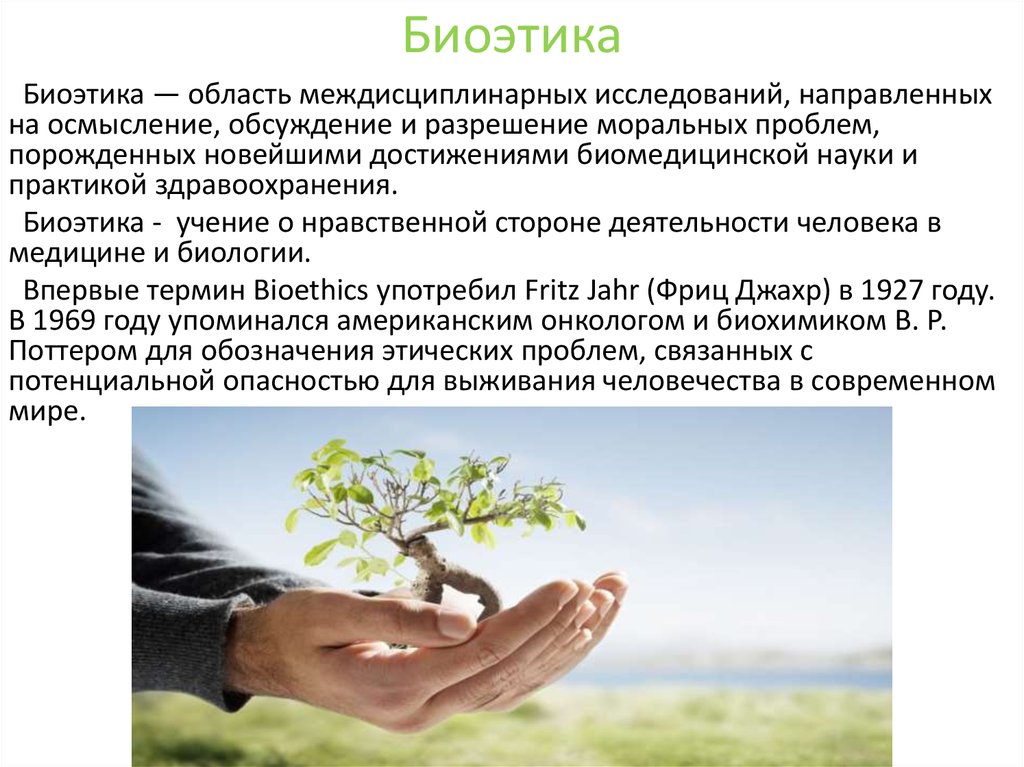 Биоэтика

Биоэтика — область междисциплинарных исследований, направленных на осмысление, обсуждение и разрешение моральных проблем, порожденных новейшими достижениями биомедицинской науки и практикой здравоохранения.

Биоэтика - учение о нравственной стороне деятельности человека в медицине и биологии.

Впервые термин Bioethics употребил Fritz Jahr (Фриц Джахр) в 1927 году. В 1969 году упоминался американским онкологом и биохимиком В. Р. Поттером для обозначения этических проблем, связанных с потенциальной опасностью для выживания человечества в современном мире.